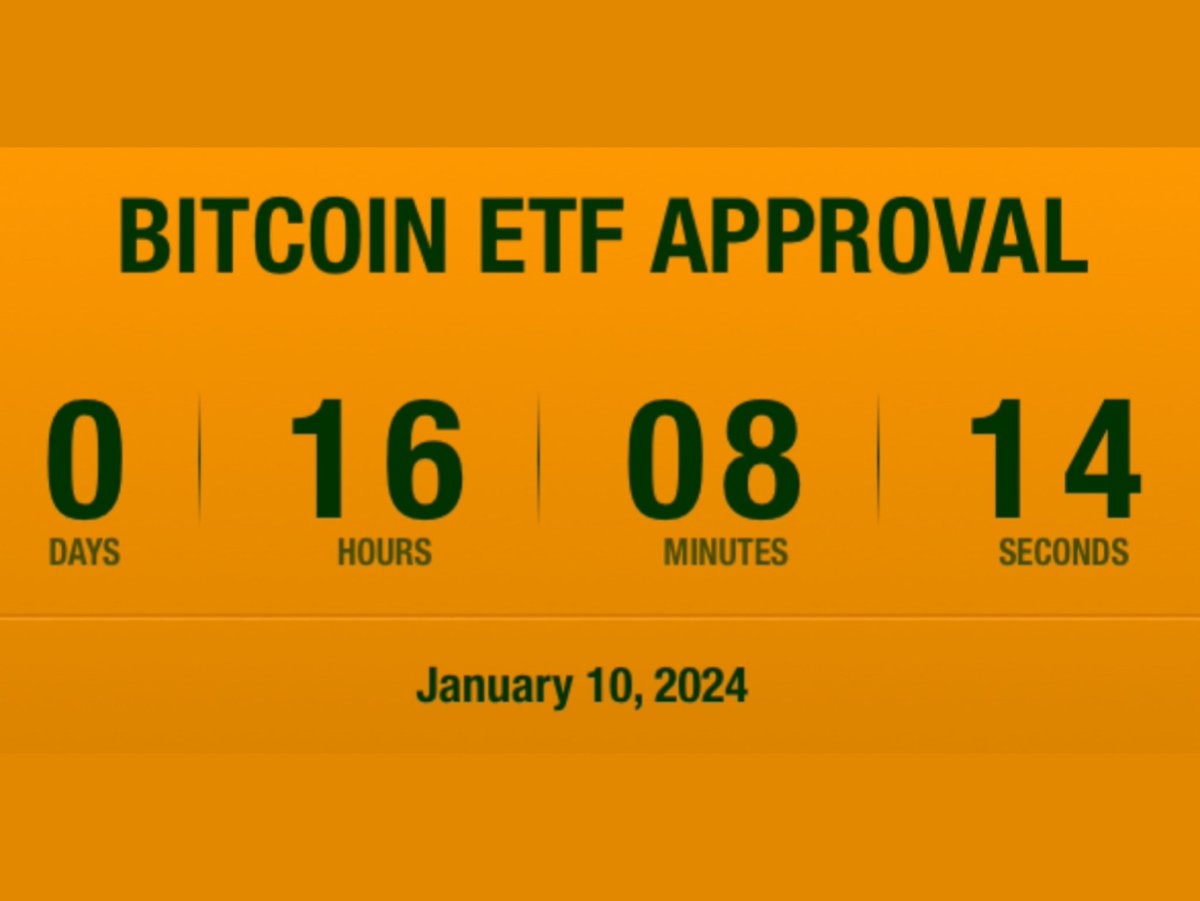 BITCOIN ETF APPROVAL

0
DAYS

16
HOURS

08
MINUTES

14
SECONDS

January 10, 2024